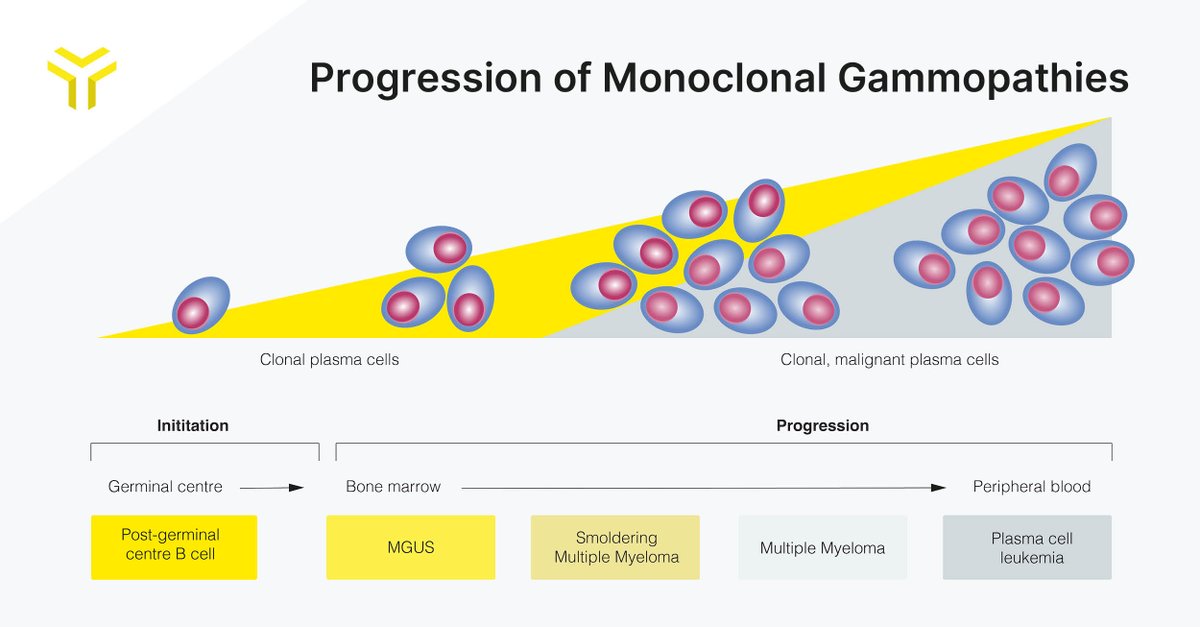 Progression of Monoclonal Gammopathies

Clonal plasma cells

Clonal, malignant plasma cells

Inititation

Progression

Germinal centre

Bone marrow

Peripheral blood

Post-germinal centre B cell

MGUS

Smoldering Multiple Myeloma

Multiple Myeloma

Plasma cell leukemia